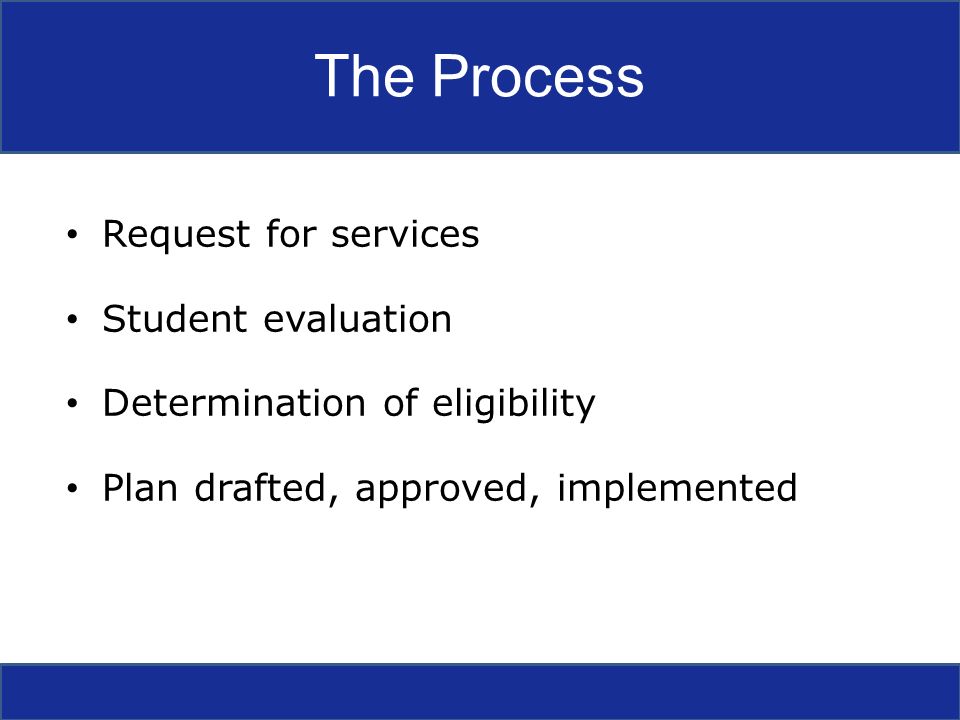 The Process

• Request for services

• Student evaluation

• Determination of eligibility

• Plan drafted, approved, implemented